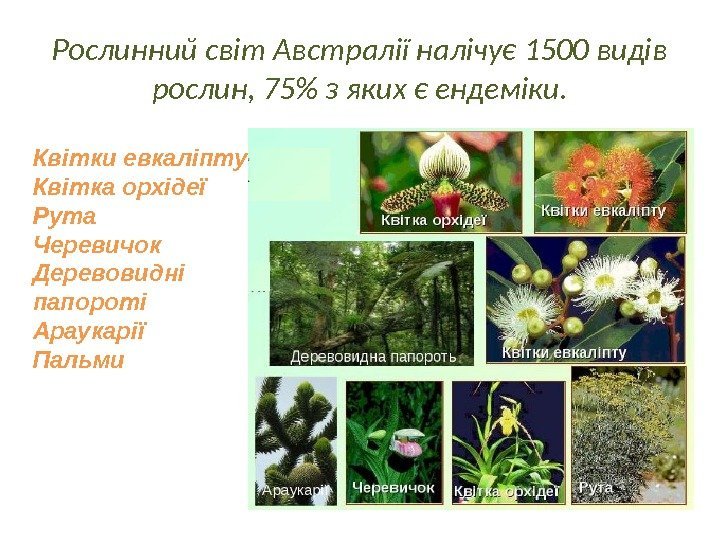 Рослинний світ Австралії налічує 1500 видів рослин, 75% з яких є ендеміки.

Квітки евкаліпту
Квітка орхідеї
Рута
Черевичок
Деревовидні папороті
Араукарії
Пальми

Квітка орхідеї
Квітки евкаліпту
Деревовидна папороть
Квітки евкаліпту
Араукарії
Черевичок
Квітка орхідеї
Рута